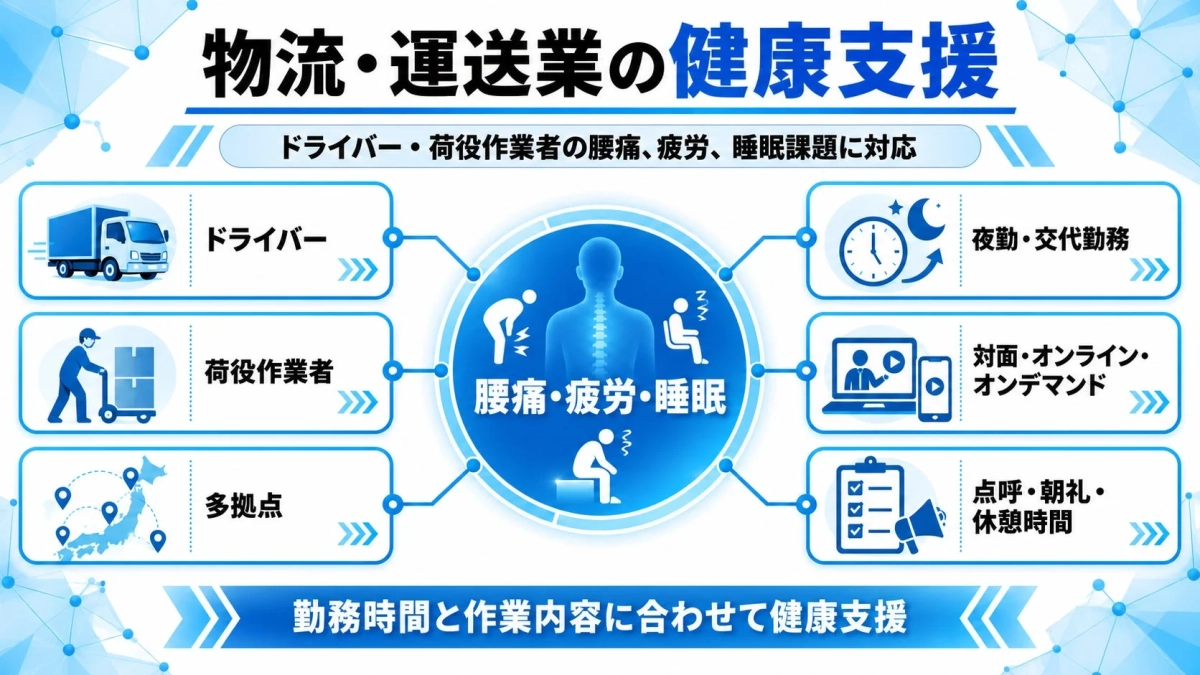 物流・運送業の健康支援

ドライバー・荷役作業者の腰痛、疲労、睡眠課題に対応

ドライバー

荷役作業者

多拠点

腰痛・疲労・睡眠

夜勤・交代勤務

対面・オンライン・オンデマンド

点呼・朝礼・休憩時間

勤務時間と作業内容に合わせて健康支援